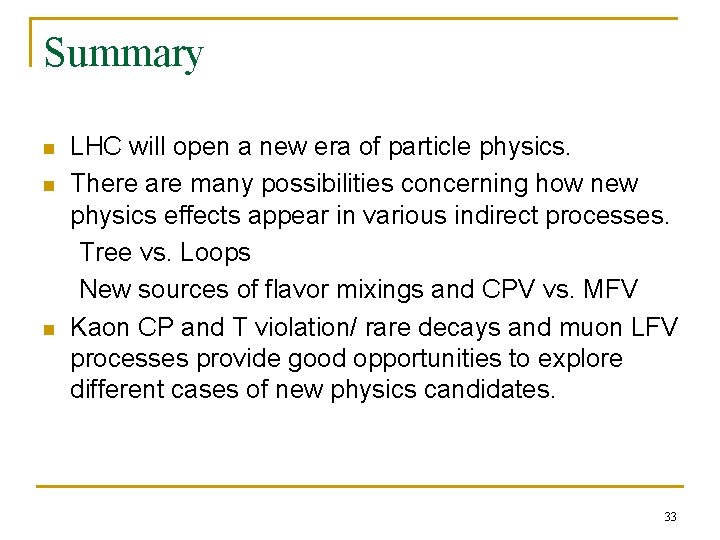 Summary

LHC will open a new era of particle physics.

There are many possibilities concerning how new physics effects appear in various indirect processes.

Tree vs. Loops

New sources of flavor mixings and CPV vs. MFV

Kaon CP and T violation/ rare decays and muon LFV processes provide good opportunities to explore different cases of new physics candidates.

33